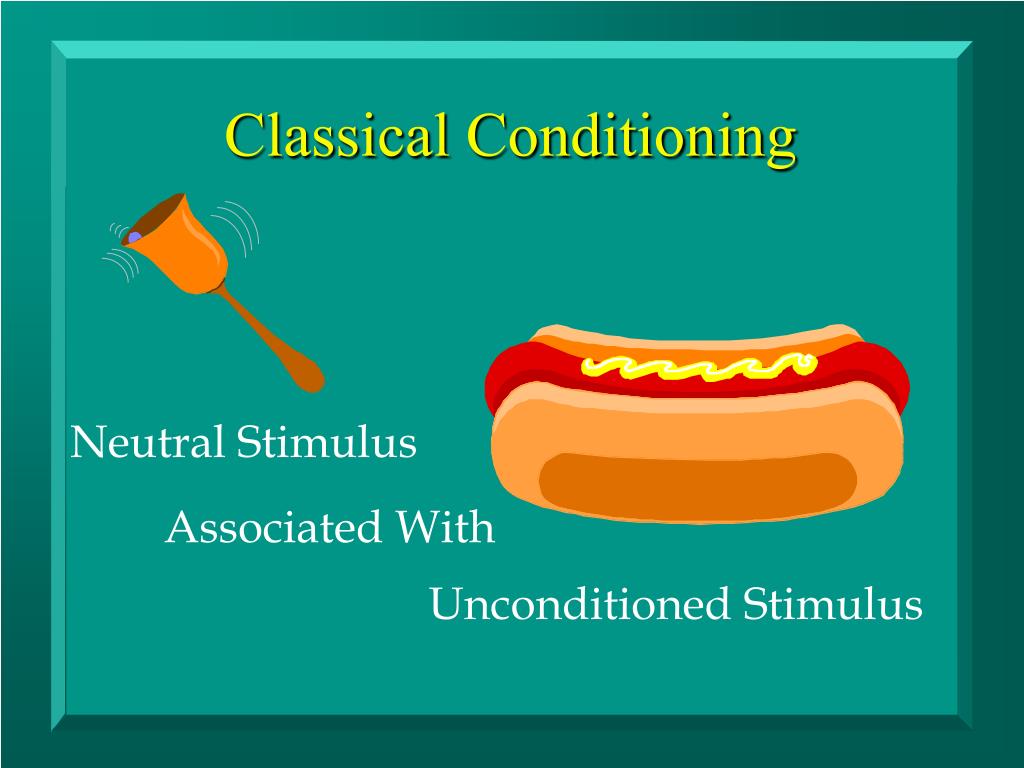 Classical Conditioning

Neutral Stimulus

Associated With

Unconditioned Stimulus